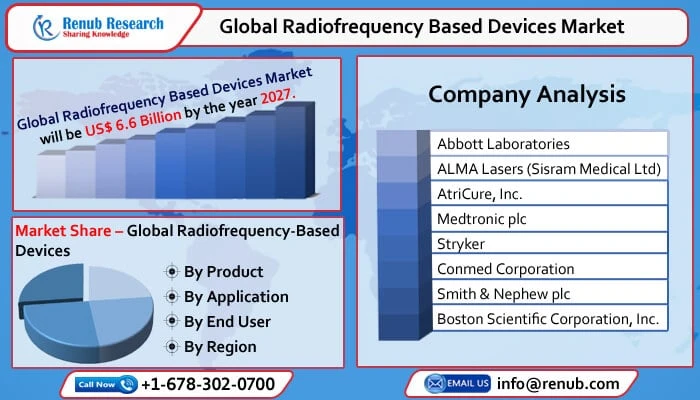 Renub Research
Sharing Knowledge

Global Radiofrequency Based Devices Market

Global Radiofrequency Based Devices Market will be US$ 6.6 Billion by the year 2027.

Market Share – Global Radiofrequency-Based Devices

By Product
By Application
By End User
By Region

Company Analysis

Abbott Laboratories
ALMA Lasers (Sisram Medical Ltd)
AtriCure, Inc.
Medtronic plc
Stryker
Conmed Corporation
Smith & Nephew plc
Boston Scientific Corporation, Inc.

Call Now +1-678-302-0700

EMAIL US info@renub.com